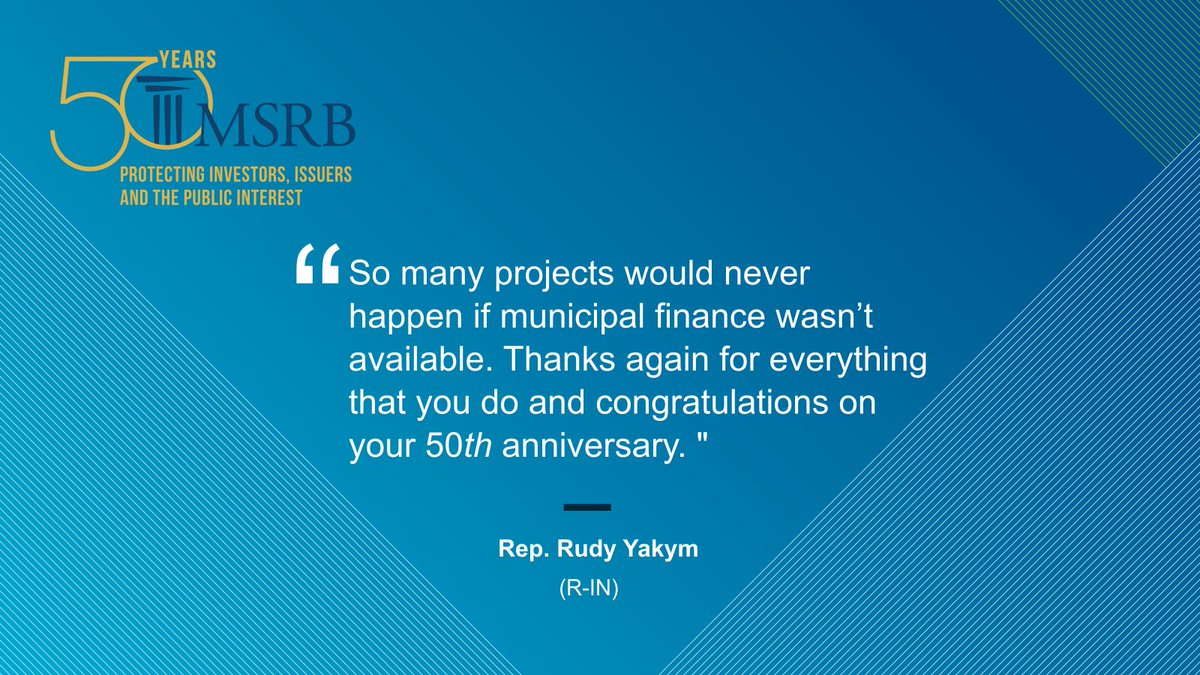 50 YEARS MSRB
PROTECTING INVESTORS, ISSUERS AND THE PUBLIC INTEREST

“So many projects would never happen if municipal finance wasn’t available. Thanks again for everything that you do and congratulations on your 50th anniversary. "

Rep. Rudy Yakym
(R-IN)